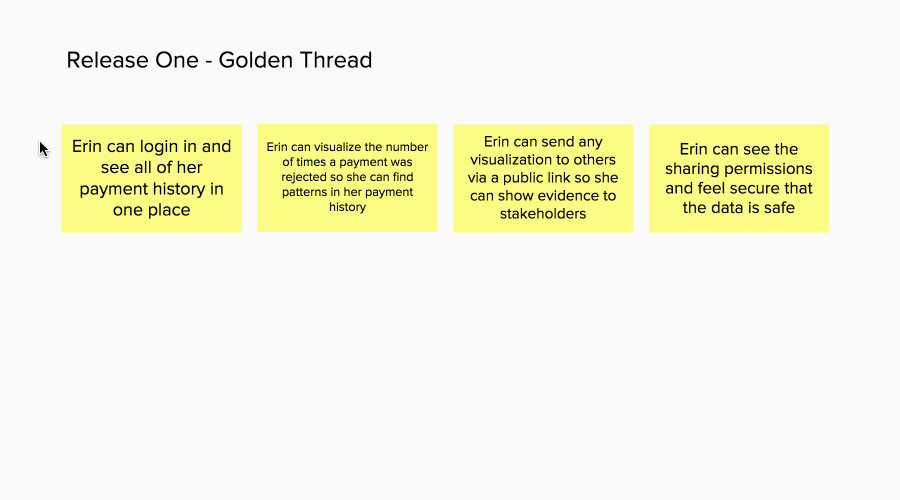 Release One - Golden Thread

Erin can login in and see all of her payment history in one place

Erin can visualize the number of times a payment was rejected so she can find patterns in her payment history

Erin can send any visualization to others via a public link so she can show evidence to stakeholders

Erin can see the sharing permissions and feel secure that the data is safe